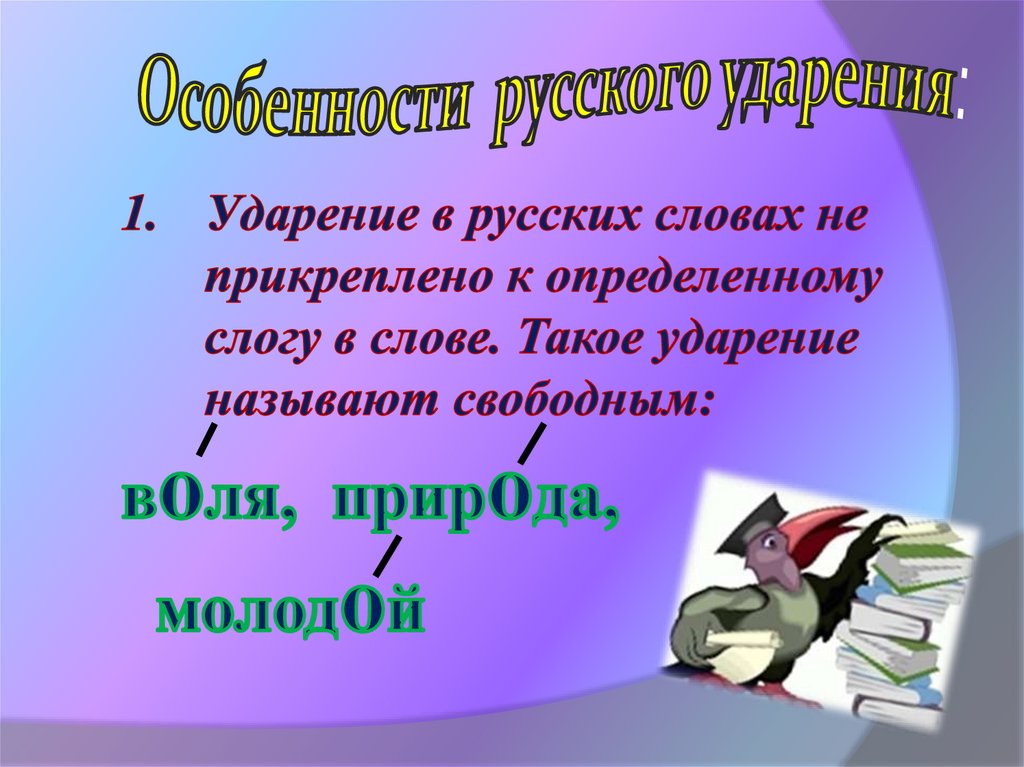 Особенности русского ударения:

1. Ударение в русских словах не прикреплено к определенному слогу в слове. Такое ударение называют свободным:

вОля, прирОда,

молодОй